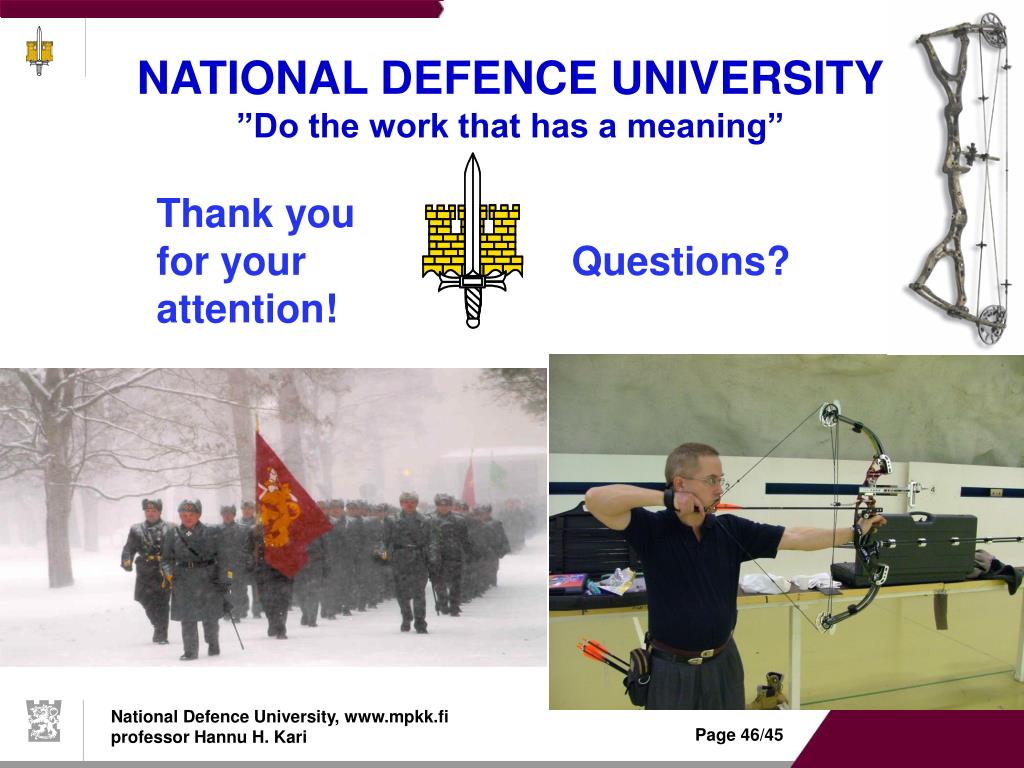 NATIONAL DEFENCE UNIVERSITY
”Do the work that has a meaning”

Thank you for your attention!

Questions?

National Defence University, www.mpkk.fi
professor Hannu H. Kari

Page 46/45